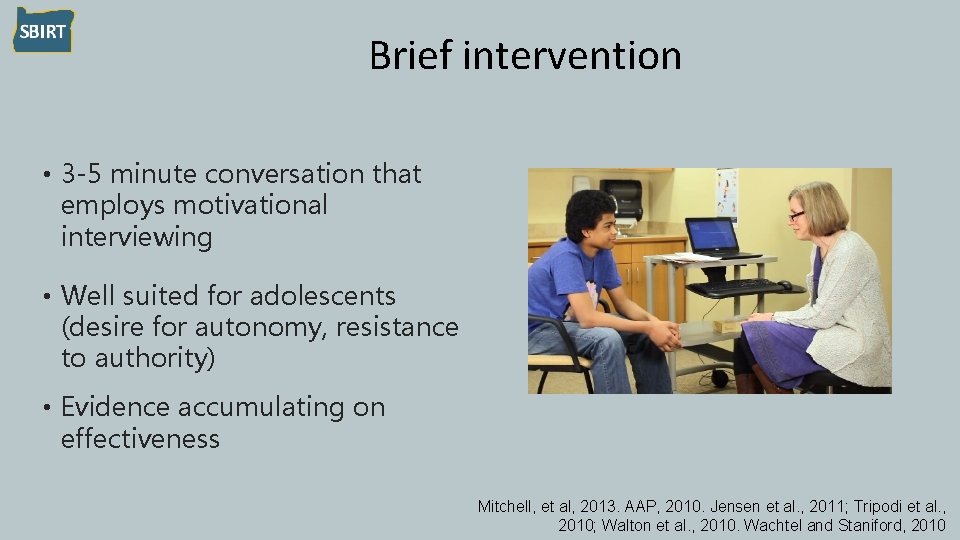 SBIRT

Brief intervention

• 3-5 minute conversation that employs motivational interviewing

• Well suited for adolescents (desire for autonomy, resistance to authority)

• Evidence accumulating on effectiveness

Mitchell, et al, 2013. AAP, 2010. Jensen et al., 2011; Tripodi et al., 2010; Walton et al., 2010. Wachtel and Staniford, 2010